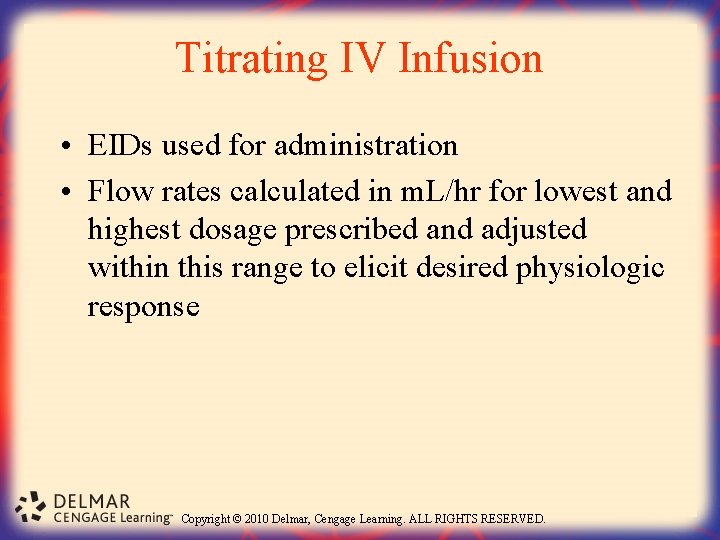 Titrating IV Infusion

• EIDs used for administration
• Flow rates calculated in mL/hr for lowest and highest dosage prescribed and adjusted within this range to elicit desired physiologic response

DELMAR
CENGAGE Learning™ Copyright © 2010 Delmar, Cengage Learning. ALL RIGHTS RESERVED.